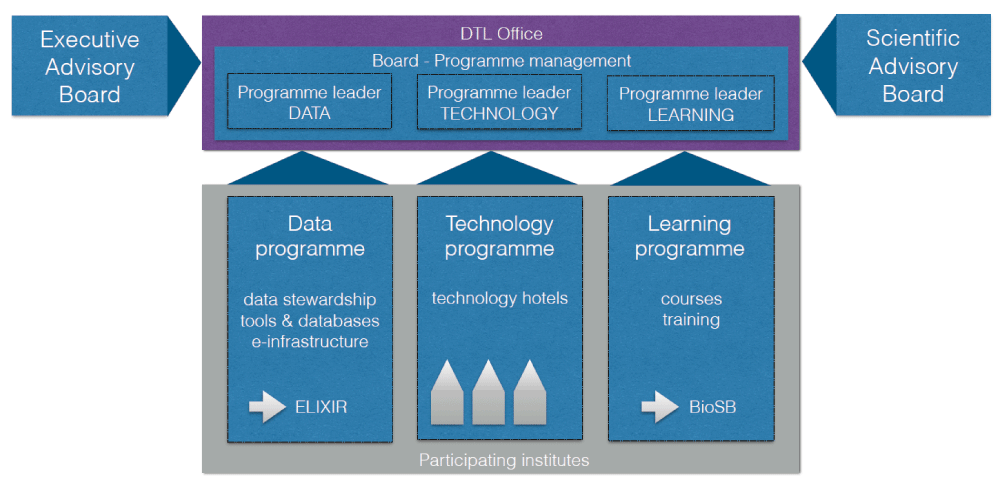 Executive Advisory Board

DTL Office

Board - Programme management

Programme leader DATA

Programme leader TECHNOLOGY

Programme leader LEARNING

Scientific Advisory Board

Data programme

data stewardship
tools & databases
e-infrastructure

ELIXIR

Technology programme

technology hotels

Learning programme

courses
training

BioSB

Participating institutes